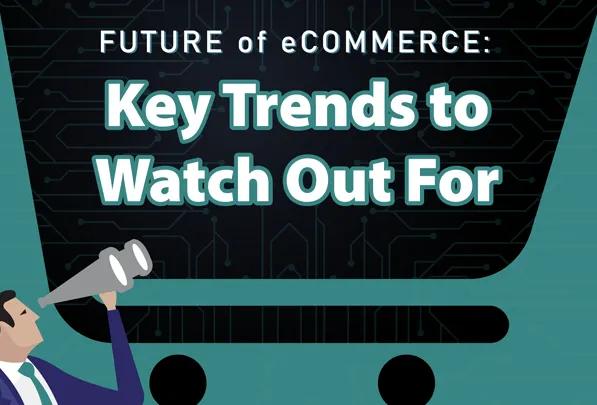 FUTURE of eCOMMERCE:

Key Trends to Watch Out For